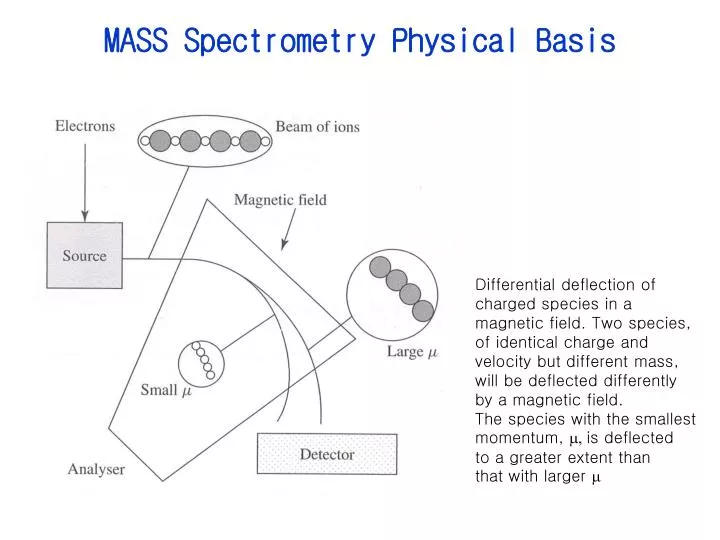 MASS Spectrometry Physical Basis

Electrons

Beam of ions

Magnetic field

Source

Large $\mu$

Small $\mu$

Detector

Analyser

Differential deflection of charged species in a magnetic field. Two species, of identical charge and velocity but different mass, will be deflected differently by a magnetic field.
The species with the smallest momentum, $\mu$, is deflected to a greater extent than that with larger $\mu$